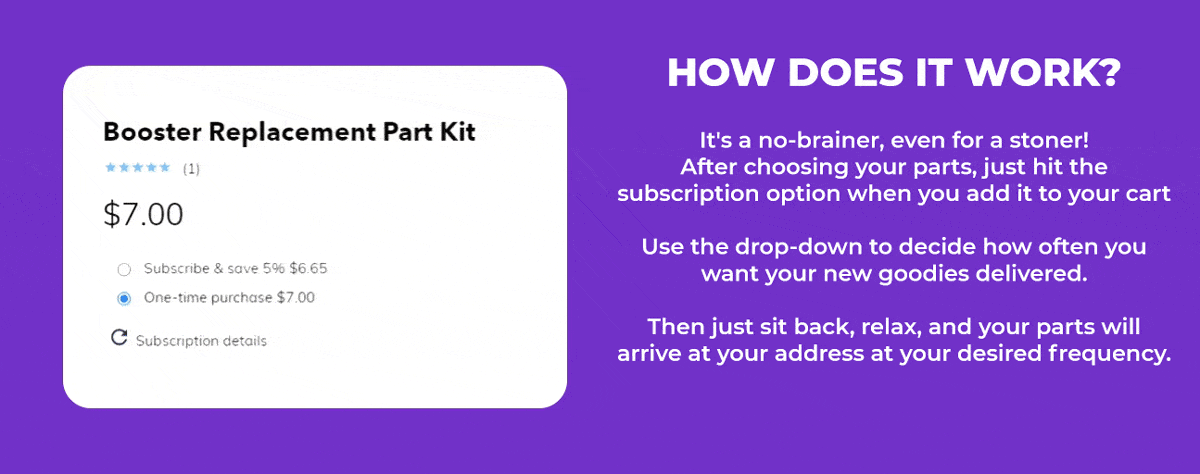 Booster Replacement Part Kit

★★★★★ (1)

$7.00

Subscribe & save 5% $6.65

One-time purchase $7.00

Subscription details

HOW DOES IT WORK?

It's a no-brainer, even for a stoner! After choosing your parts, just hit the subscription option when you add it to your cart

Use the drop-down to decide how often you want your new goodies delivered.

Then just sit back, relax, and your parts will arrive at your address at your desired frequency.